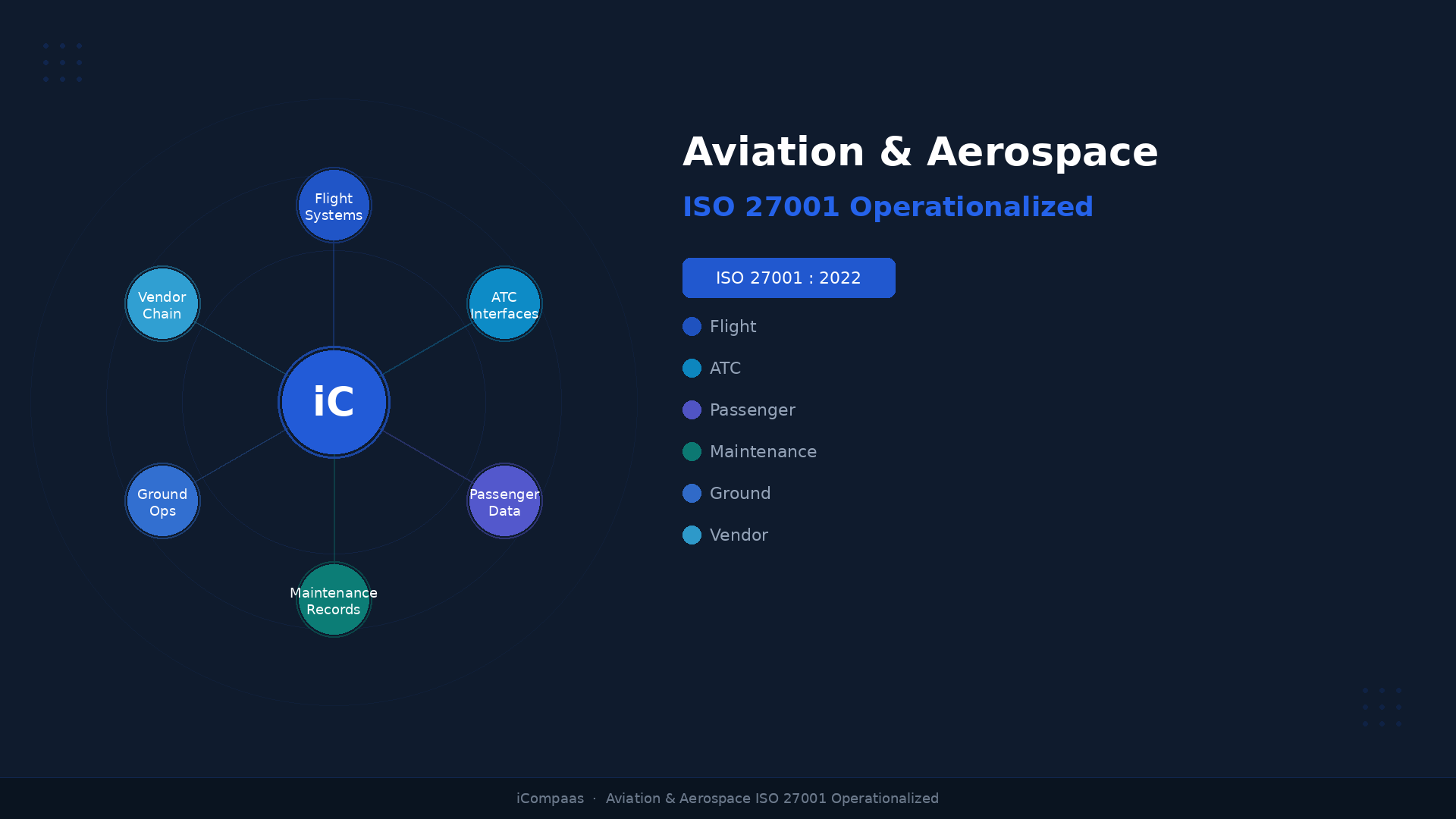 Flight Systems

Vendor Chain

ATC Interfaces

iC

Ground Ops

Passenger Data

Maintenance Records

Aviation & Aerospace

ISO 27001 Operationalized

ISO 27001 : 2022

Flight

ATC

Passenger

Maintenance

Ground

Vendor

iCompaas · Aviation & Aerospace ISO 27001 Operationalized